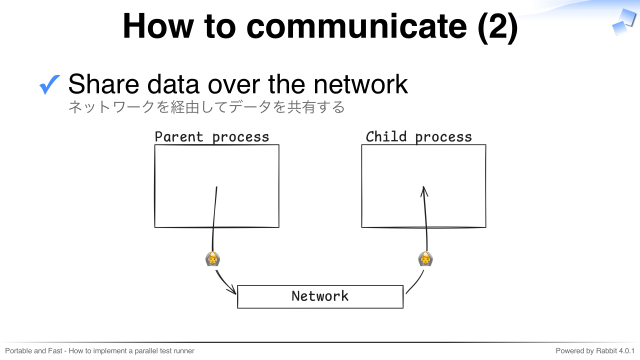 How to communicate (2)

✓ Share data over the network
ネットワークを経由してデータを共有する

Parent process

Child process

Network

Portable and Fast - How to implement a parallel test runner

Powered by Rabbit 4.0.1